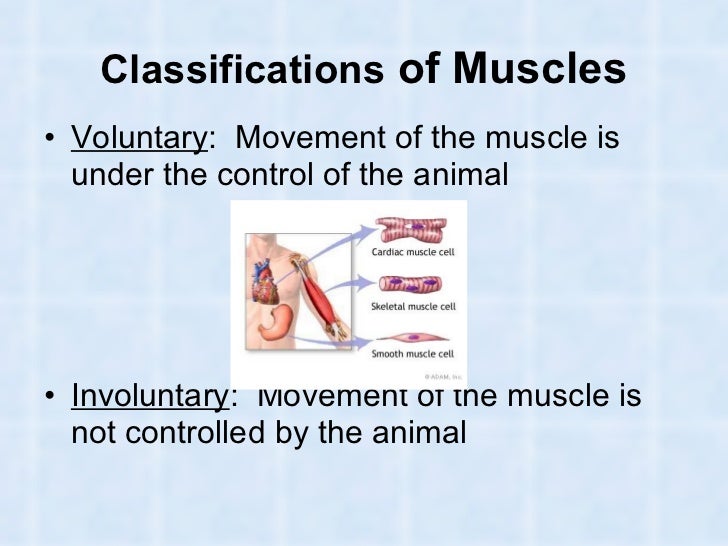 Classifications of Muscles

• Voluntary: Movement of the muscle is under the control of the animal

Cardiac muscle cell

Skeletal muscle cell

Smooth muscle cell

© ADAM, Inc.

• Involuntary: Movement of the muscle is not controlled by the animal